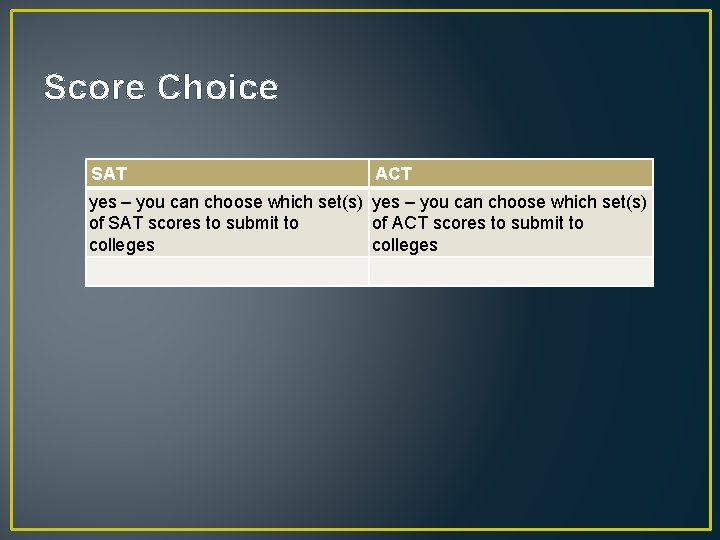 Score Choice

| SAT | ACT |
|---|---|
| yes – you can choose which set(s) of SAT scores to submit to colleges | yes – you can choose which set(s) of ACT scores to submit to colleges |
| | |